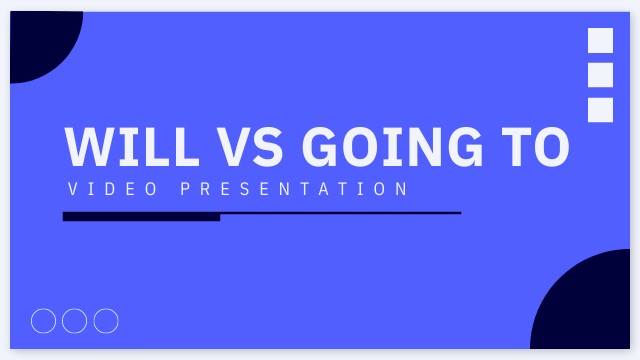 WILL VS GOING TO

VIDEO PRESENTATION